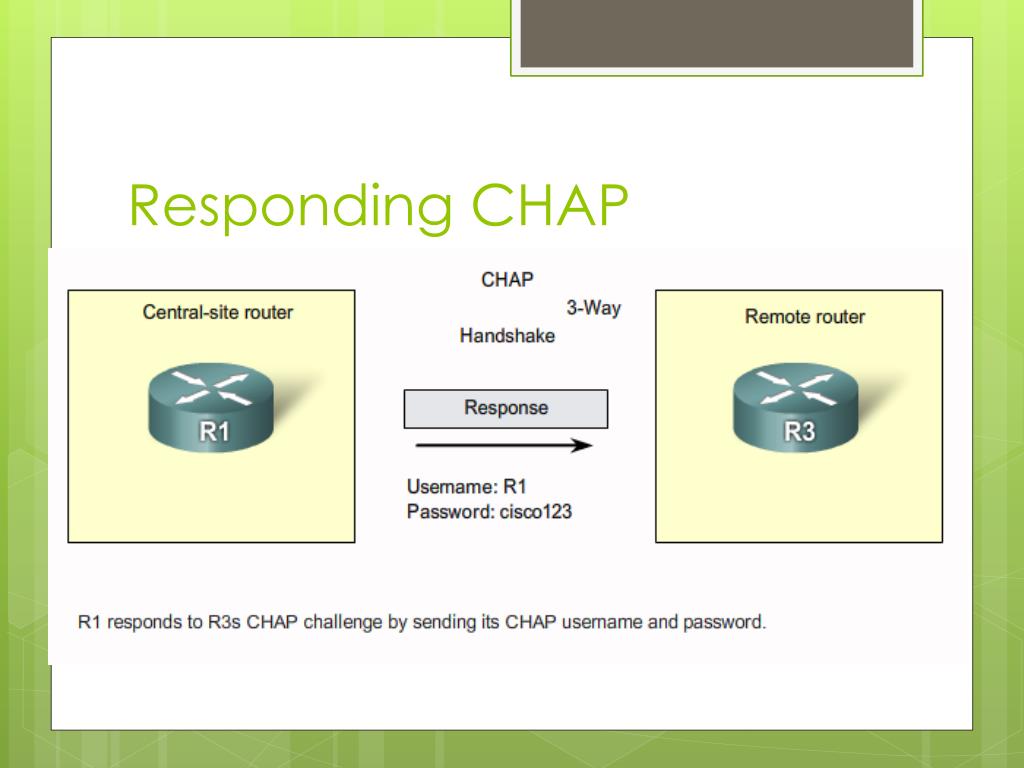 Responding CHAP

Central-site router

R1

CHAP

3-Way

Handshake

Response

Username: R1
Password: cisco123

Remote router

R3

R1 responds to R3s CHAP challenge by sending its CHAP username and password.